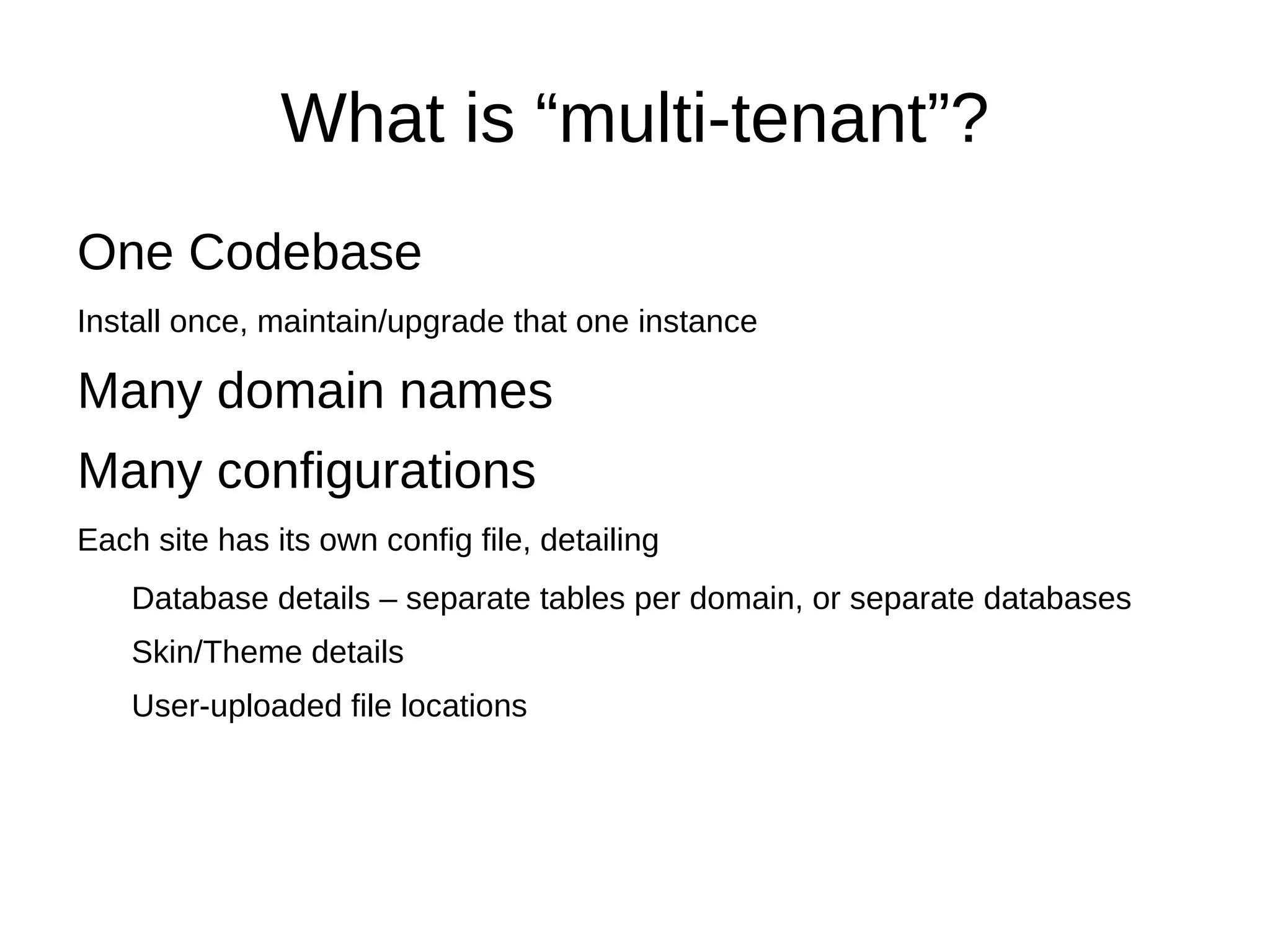 What is “multi-tenant”?

One Codebase

Install once, maintain/upgrade that one instance

Many domain names

Many configurations

Each site has its own config file, detailing

Database details – separate tables per domain, or separate databases

Skin/Theme details

User-uploaded file locations